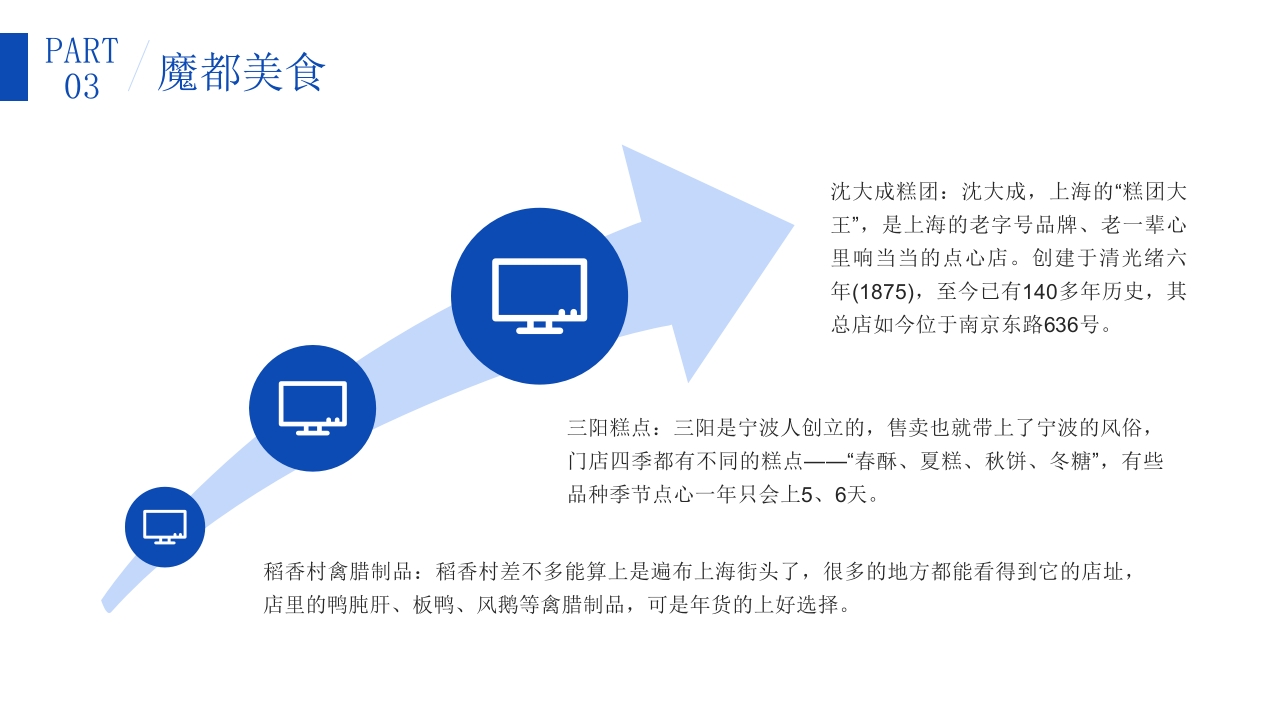 PART
03

魔都美食

沈大成糕团：沈大成，上海的“糕团大王”，是上海的老字号品牌、老一辈心里响当当的点心店。创建于清光绪六年(1875)，至今已有140多年历史，其总店如今位于南京东路636号。

三阳糕点：三阳是宁波人创立的，售卖也就带上了宁波的风俗，门店四季都有不同的糕点——“春酥、夏糕、秋饼、冬糖”，有些品种季节点心一年只会上5、6天。

稻香村禽腊制品：稻香村差不多能算上是遍布上海街头了，很多的地方都能看得到它的店址，店里的鸭肫肝、板鸭、风鹅等禽腊制品，可是年货的上好选择。